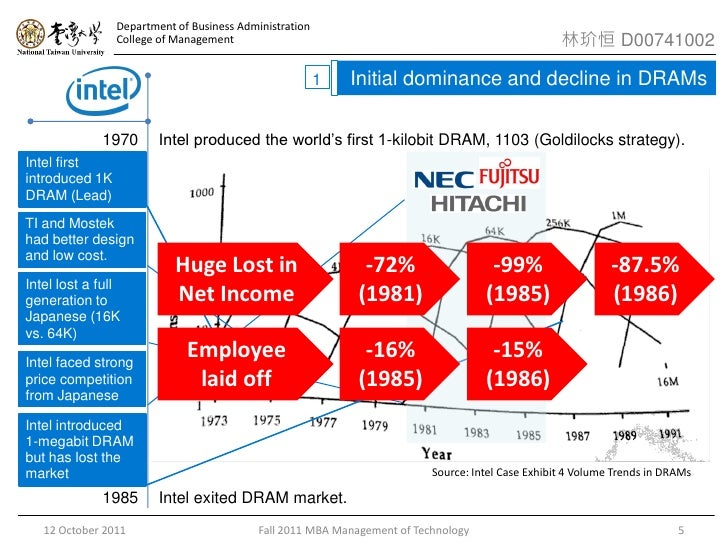 臺灣大學
National Taiwan University

Department of Business Administration
College of Management

林玠恒 D00741002

intel

1 Initial dominance and decline in DRAMs

1970 Intel produced the world's first 1-kilobit DRAM, 1103 (Goldilocks strategy).

Intel first introduced 1K DRAM (Lead)

TI and Mostek had better design and low cost.

Intel lost a full generation to Japanese (16K vs. 64K)

Intel faced strong price competition from Japanese

Intel introduced 1-megabit DRAM but has lost the market

NEC FUJITSU
HITACHI

1000
16K
64K
256K
1M
16M

Huge Lost in Net Income
-72% (1981)
-99% (1985)
-87.5% (1986)

Employee laid off
-16% (1985)
-15% (1986)

1973 1975 1977 1979 1981 1983 1985 1987 1989 1991
Year

Source: Intel Case Exhibit 4 Volume Trends in DRAMs

1985 Intel exited DRAM market.

12 October 2011
Fall 2011 MBA Management of Technology
5